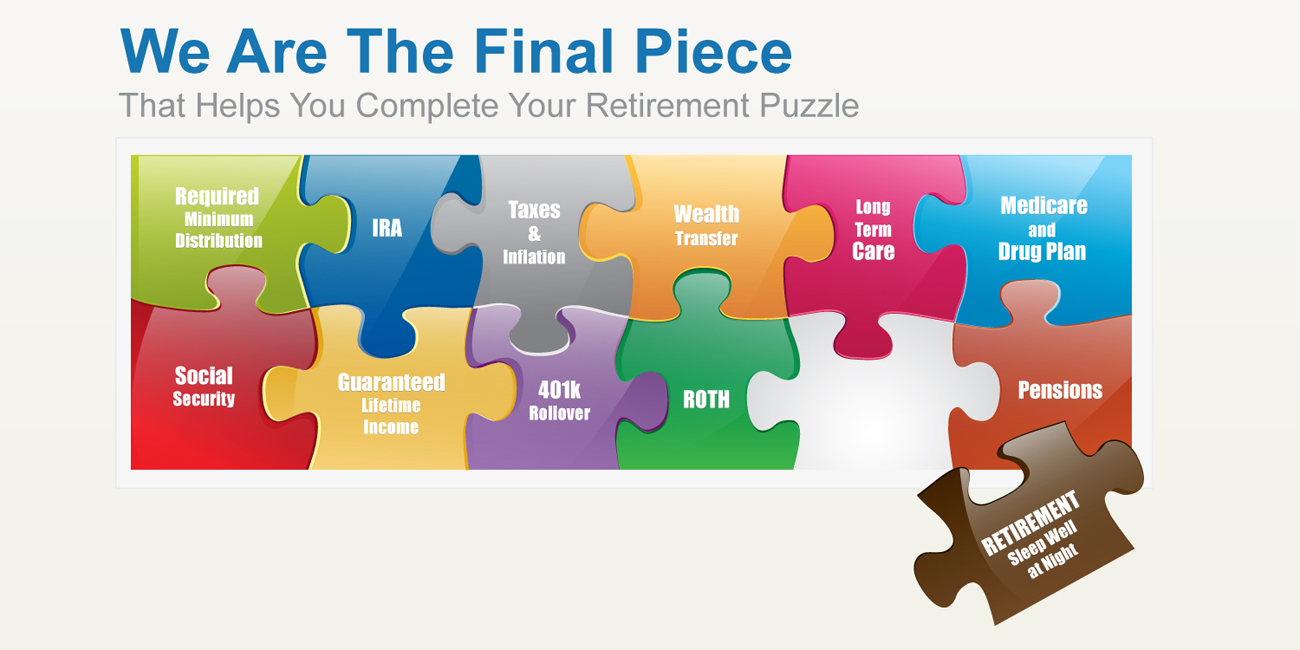 We Are The Final Piece
That Helps You Complete Your Retirement Puzzle

Required Minimum Distribution

IRA

Taxes & Inflation

Wealth Transfer

Long Term Care

Medicare and Drug Plan

Social Security

Guaranteed Lifetime Income

401k Rollover

ROTH

Pensions

RETIREMENT Sleep Well at Night